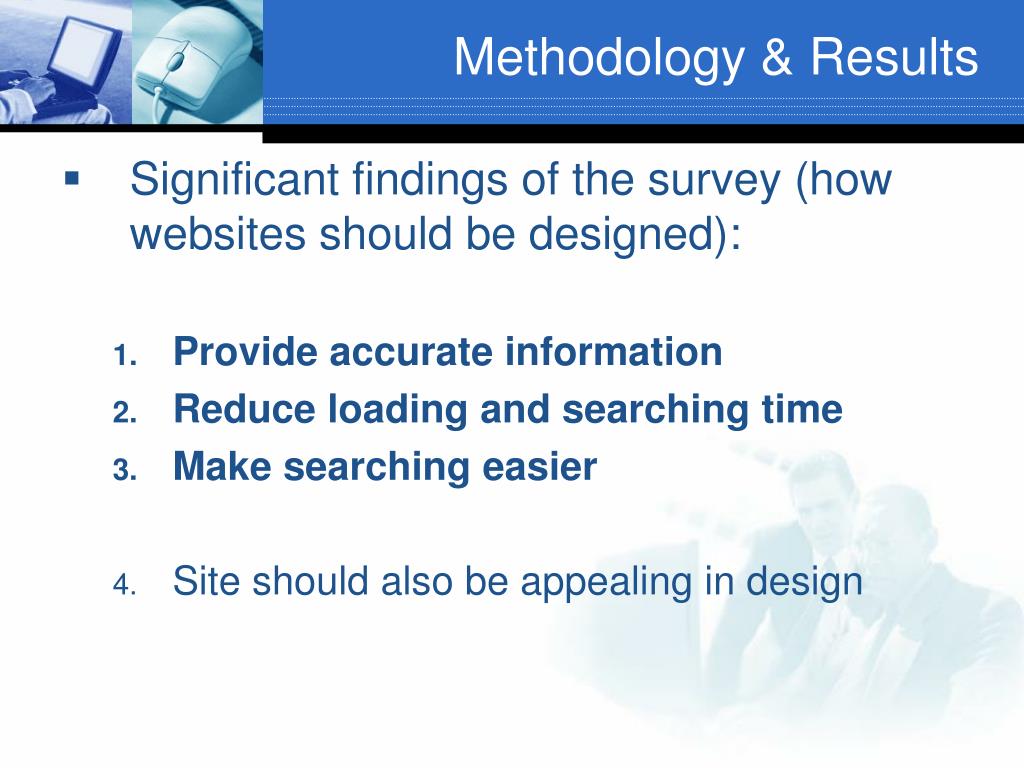 Methodology & Results

▪ Significant findings of the survey (how websites should be designed):

1. Provide accurate information
2. Reduce loading and searching time
3. Make searching easier

4. Site should also be appealing in design